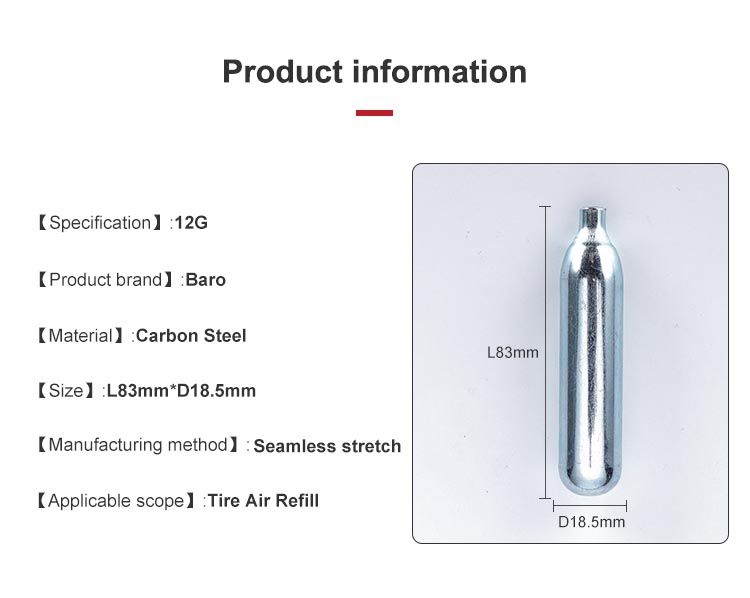 Product information

【Specification】:12G

【Product brand】:Baro

【Material】:Carbon Steel

【Size】:L83mm*D18.5mm

【Manufacturing method】: Seamless stretch

【Applicable scope】:Tire Air Refill

L83mm

D18.5mm